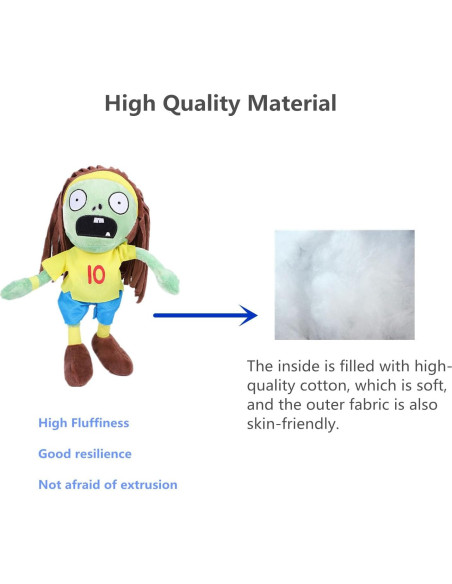 High Quality Material

10

The inside is filled with high-quality cotton, which is soft, and the outer fabric is also skin-friendly.

High Fluffiness

Good resilience

Not afraid of extrusion